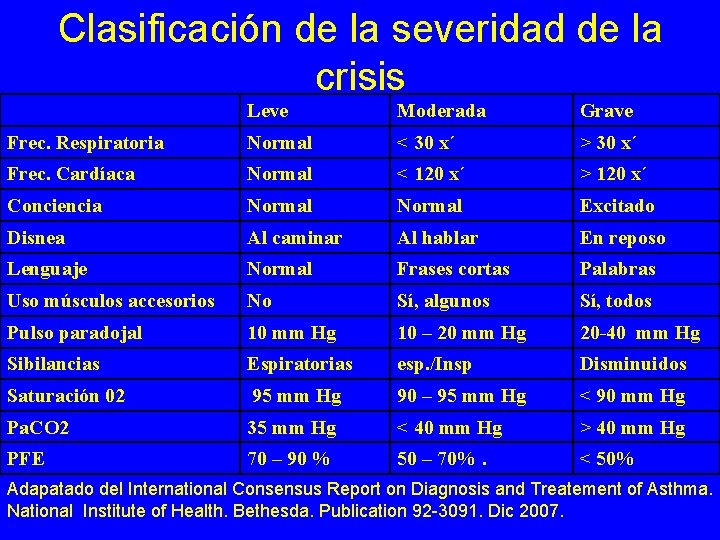 Clasificación de la severidad de la crisis

| | Leve | Moderada | Grave |
|---|---|---|---|
| Frec. Respiratoria | Normal | < 30 x´ | > 30 x´ |
| Frec. Cardíaca | Normal | < 120 x´ | > 120 x´ |
| Conciencia | Normal | Normal | Excitado |
| Disnea | Al caminar | Al hablar | En reposo |
| Lenguaje | Normal | Frases cortas | Palabras |
| Uso músculos accesorios | No | Sí, algunos | Sí, todos |
| Pulso paradojal | 10 mm Hg | 10 – 20 mm Hg | 20-40 mm Hg |
| Sibilancias | Espiratorias | esp./Insp | Disminuidos |
| Saturación 02 | 95 mm Hg | 90 – 95 mm Hg | < 90 mm Hg |
| PaCO2 | 35 mm Hg | < 40 mm Hg | > 40 mm Hg |
| PFE | 70 – 90 % | 50 – 70% . | < 50% |

Adapatado del International Consensus Report on Diagnosis and Treatement of Asthma. National Institute of Health. Bethesda. Publication 92-3091. Dic 2007.